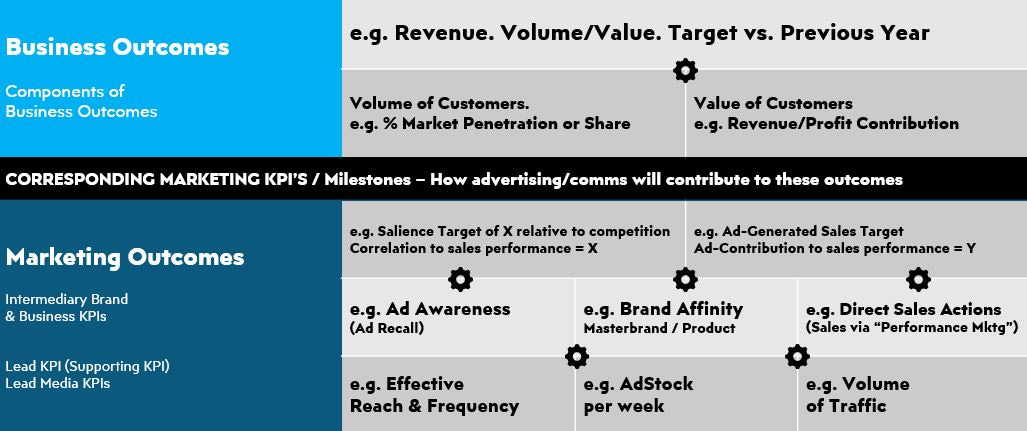 Business Outcomes

Components of Business Outcomes

e.g. Revenue. Volume/Value. Target vs. Previous Year

Volume of Customers.
e.g. % Market Penetration or Share

Value of Customers
e.g. Revenue/Profit Contribution

CORRESPONDING MARKETING KPI'S / Milestones – How advertising/comms will contribute to these outcomes

Marketing Outcomes

Intermediary Brand & Business KPIs

Lead KPI (Supporting KPI)
Lead Media KPIs

e.g. Salience Target of X relative to competition
Correlation to sales performance = X

e.g. Ad-Generated Sales Target
Ad-Contribution to sales performance = Y

e.g. Ad Awareness
(Ad Recall)

e.g. Brand Affinity
Masterbrand / Product

e.g. Direct Sales Actions
(Sales via "Performance Mktg")

e.g. Effective
Reach & Frequency

e.g. AdStock
per week

e.g. Volume
of Traffic